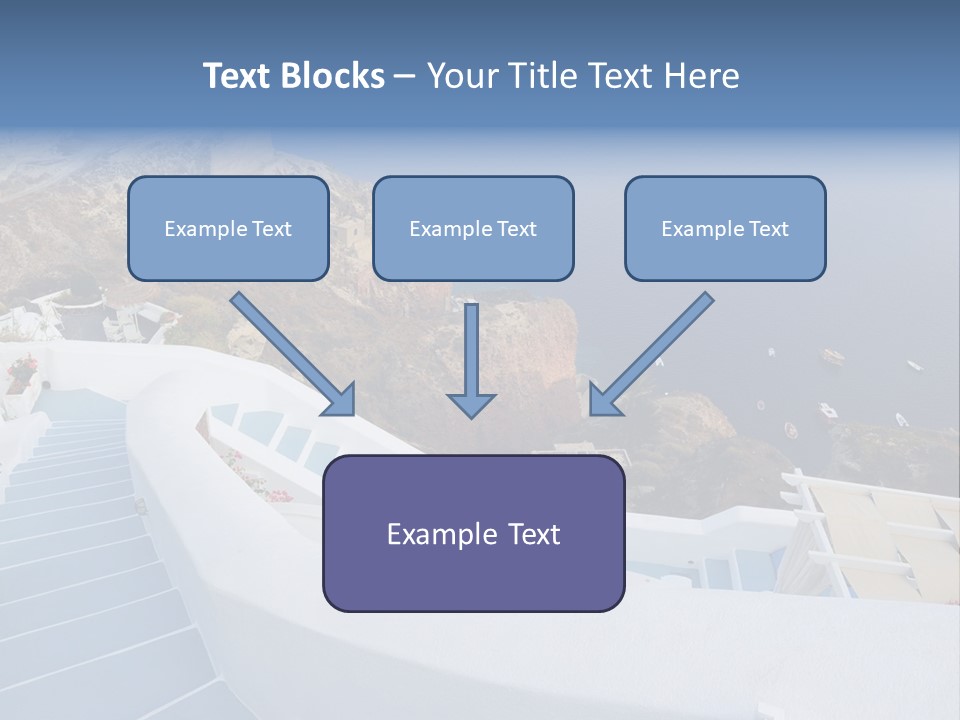 Text Blocks – Your Title Text Here

Example Text

Example Text

Example Text

Example Text